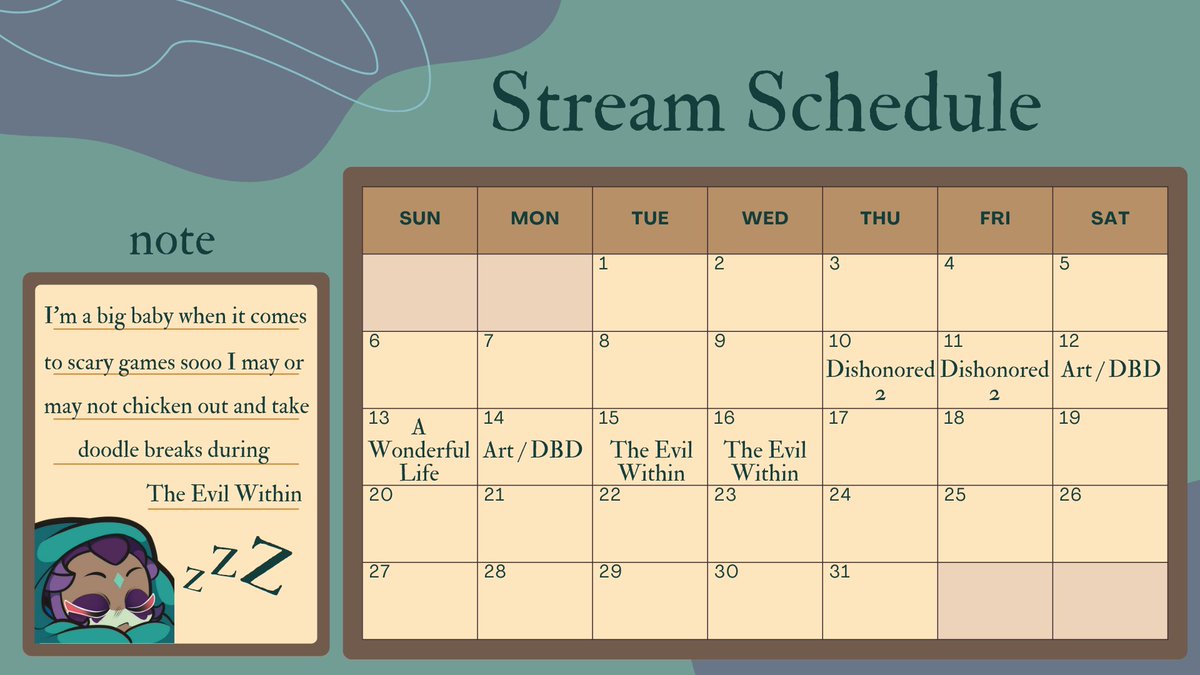 Stream Schedule

note

I'm a big baby when it comes to scary games sooo I may or may not chicken out and take doodle breaks during The Evil Within

zZZ

| SUN | MON | TUE | WED | THU | FRI | SAT |
|---|---|---|---|---|---|---|
| | | 1 | 2 | 3 | 4 | 5 |
| 6 | 7 | 8 | 9 | 10 Dishonored 2 | 11 Dishonored 2 | 12 Art / DBD |
| 13 A Wonderful Life | 14 Art / DBD | 15 The Evil Within | 16 The Evil Within | 17 | 18 | 19 |
| 20 | 21 | 22 | 23 | 24 | 25 | 26 |
| 27 | 28 | 29 | 30 | 31 | | |